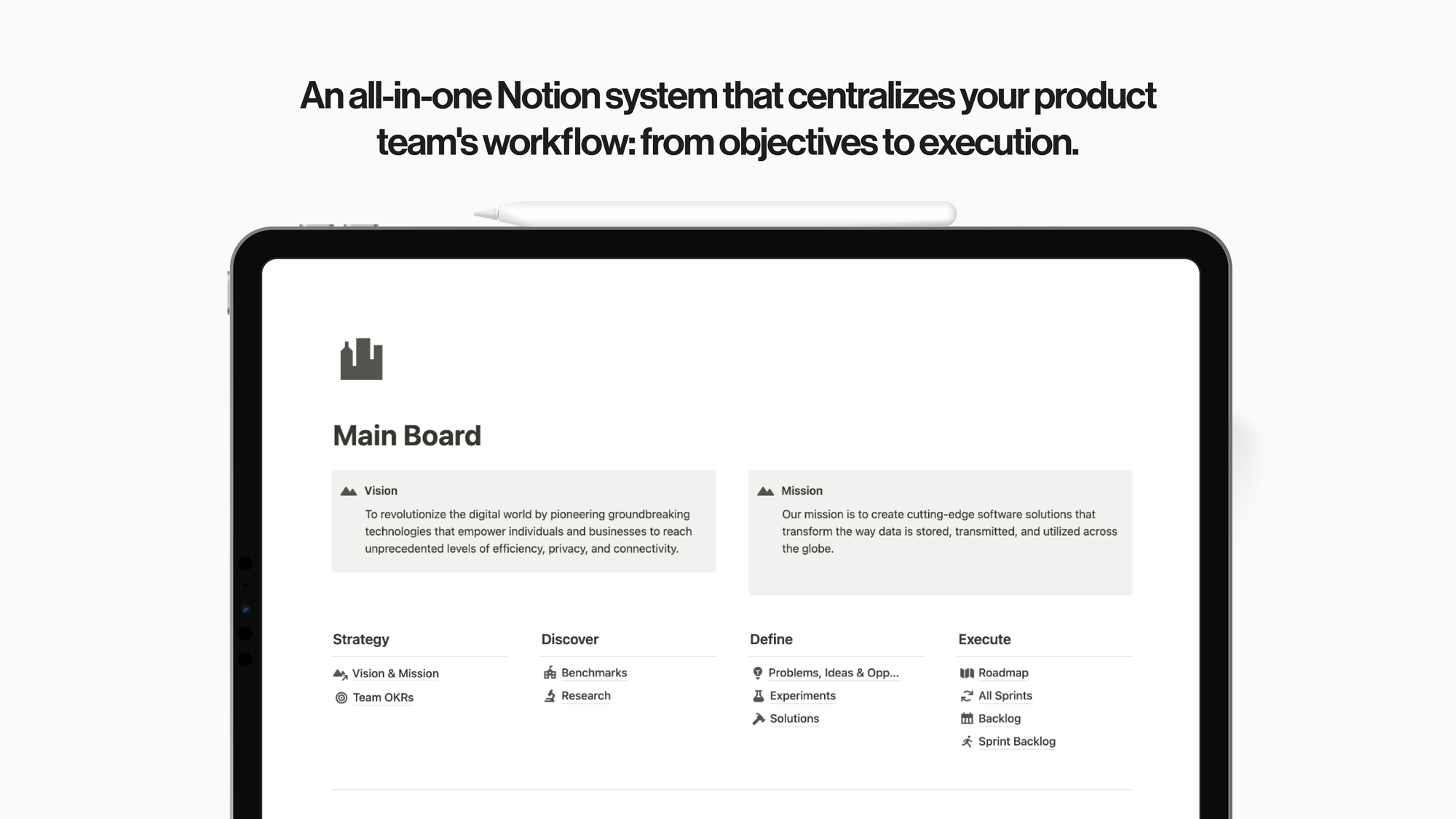 An all-in-one Notion system that centralizes your product team's workflow: from objectives to execution.

Main Board

Vision
To revolutionize the digital world by pioneering groundbreaking technologies that empower individuals and businesses to reach unprecedented levels of efficiency, privacy, and connectivity.

Mission
Our mission is to create cutting-edge software solutions that transform the way data is stored, transmitted, and utilized across the globe.

Strategy
Vision & Mission
Team OKRs

Discover
Benchmarks
Research

Define
Problems, Ideas & Opp...
Experiments
Solutions

Execute
Roadmap
All Sprints
Backlog
Sprint Backlog